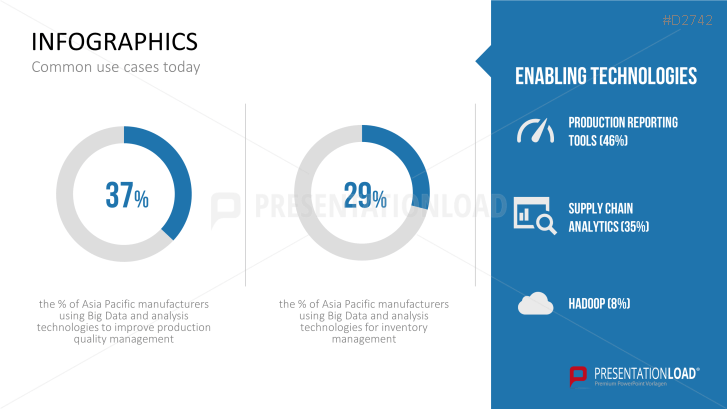 #D2742

INFOGRAPHICS
Common use cases today

37%

the % of Asia Pacific manufacturers using Big Data and analysis technologies to improve production quality management

29%

the % of Asia Pacific manufacturers using Big Data and analysis technologies for inventory management

PRESENTATIONLOAD

ENABLING TECHNOLOGIES

PRODUCTION REPORTING TOOLS (46%)

SUPPLY CHAIN ANALYTICS (35%)

HADOOP (8%)

PRESENTATIONLOAD®
Premium PowerPoint Vorlagen